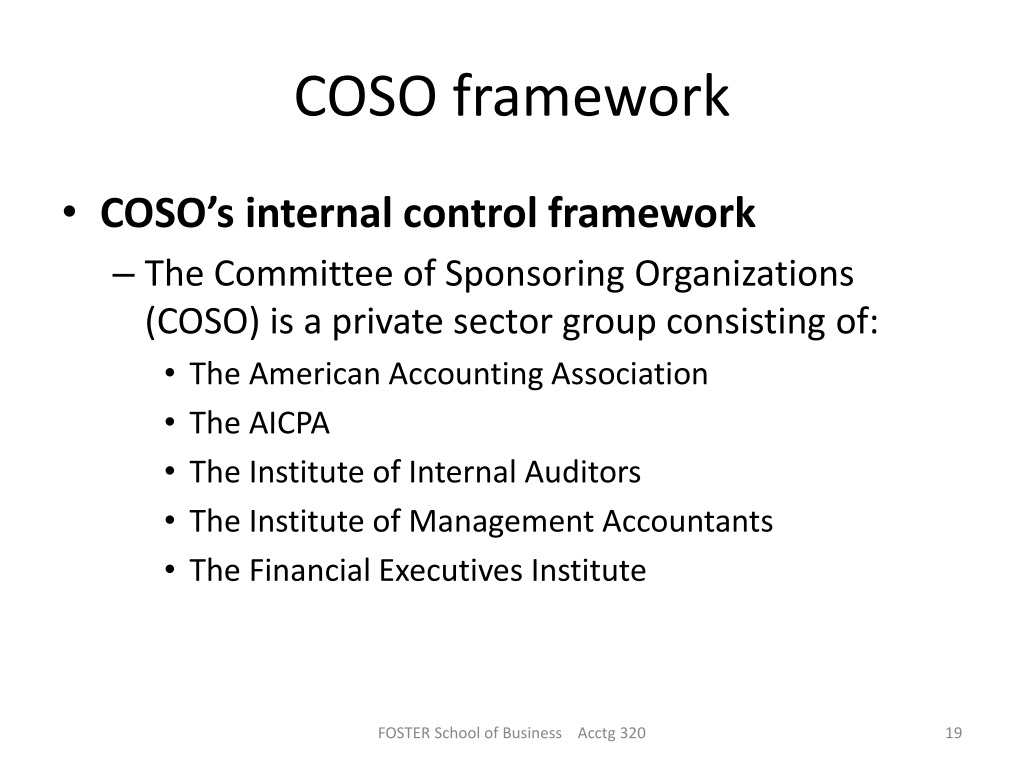 COSO framework

• COSO's internal control framework
– The Committee of Sponsoring Organizations (COSO) is a private sector group consisting of:
• The American Accounting Association
• The AICPA
• The Institute of Internal Auditors
• The Institute of Management Accountants
• The Financial Executives Institute

FOSTER School of Business Acctg 320

19